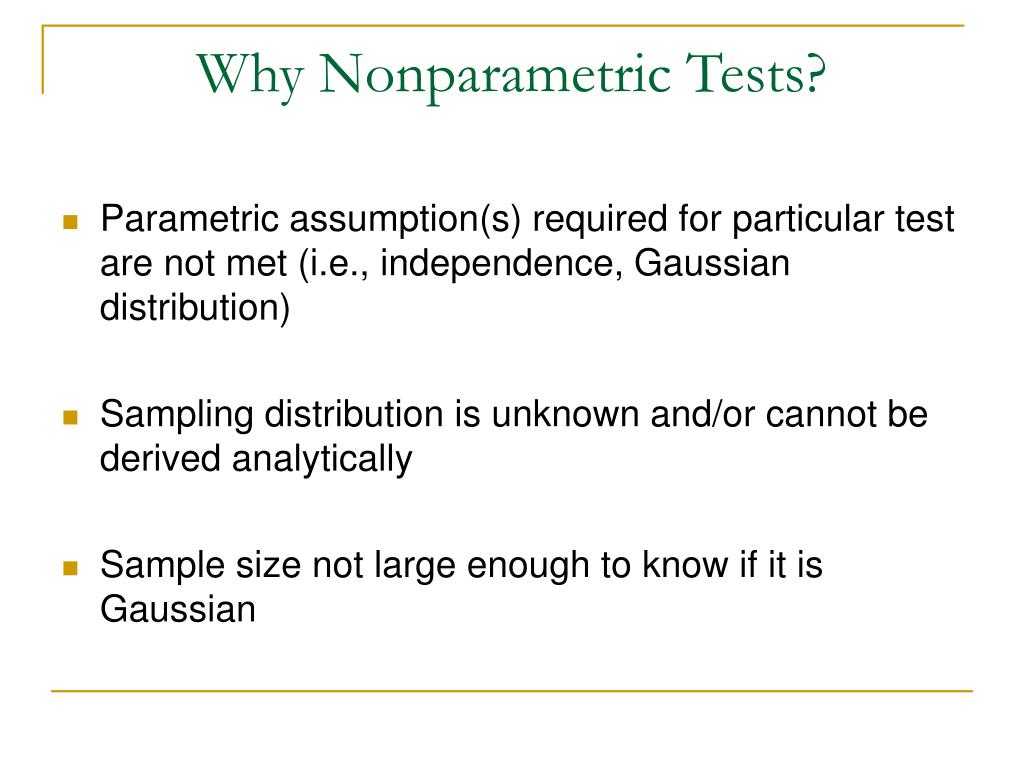 Why Nonparametric Tests?

- Parametric assumption(s) required for particular test are not met (i.e., independence, Gaussian distribution)

- Sampling distribution is unknown and/or cannot be derived analytically

- Sample size not large enough to know if it is Gaussian